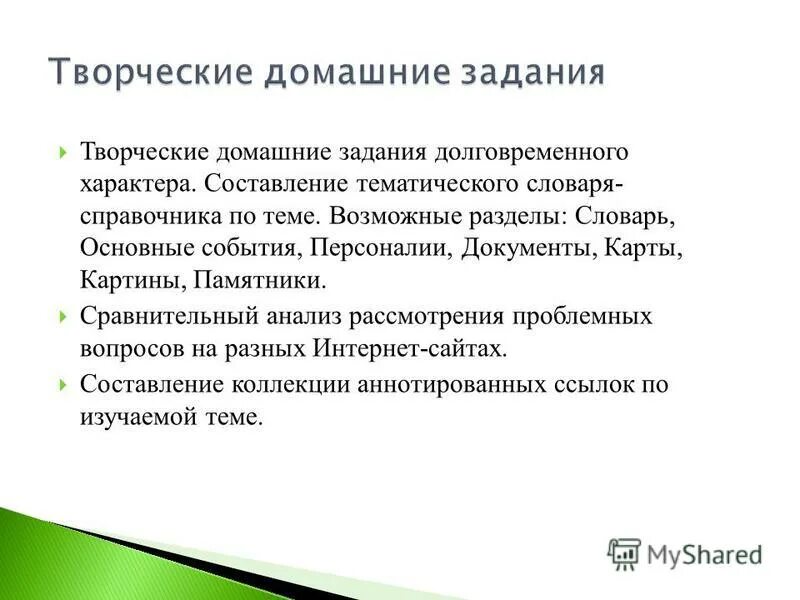 Творческие домашние задания

Творческие домашние задания долговременного характера. Составление тематического словаря-справочника по теме. Возможные разделы: Словарь, Основные события, Персоналии, Документы, Карты, Картины, Памятники.

Сравнительный анализ рассмотрения проблемных вопросов на разных Интернет-сайтах.

Составление коллекции аннотированных ссылок по изучаемой теме.

MyShared